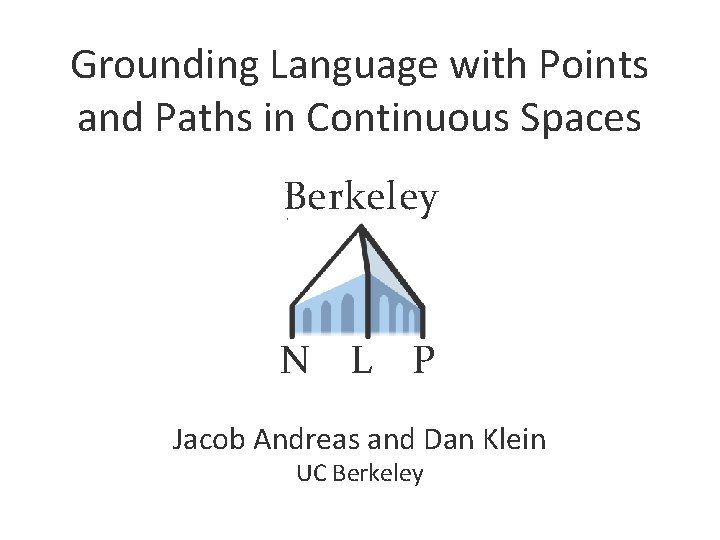 Grounding Language with Points and Paths in Continuous Spaces

Berkeley

N L P

Jacob Andreas and Dan Klein
UC Berkeley